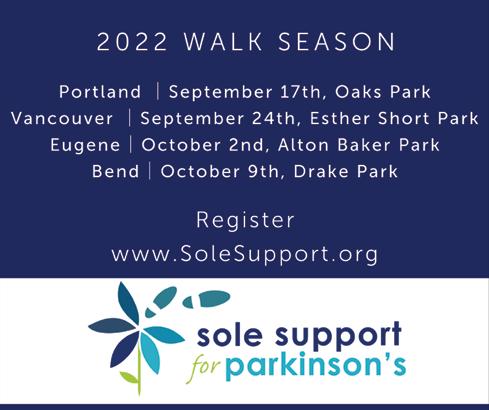 2022 WALK SEASON

Portland | September 17th, Oaks Park
Vancouver | September 24th, Esther Short Park
Eugene | October 2nd, Alton Baker Park
Bend | October 9th, Drake Park

Register
www.SoleSupport.org

sole support
for parkinson's